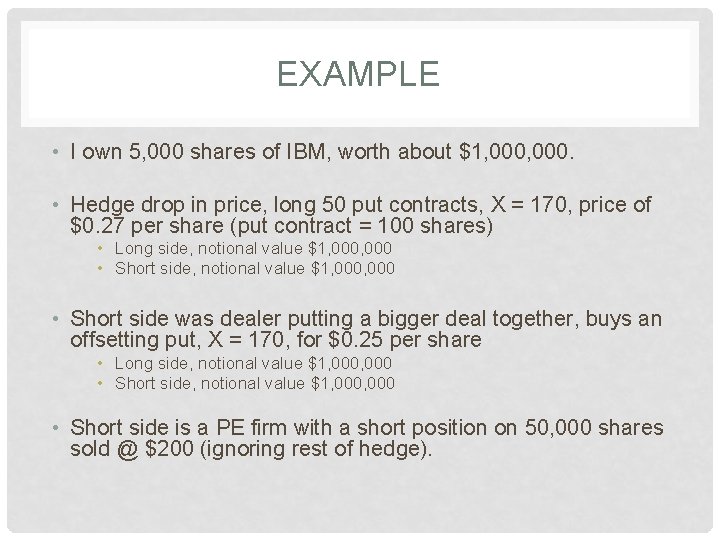 EXAMPLE

• I own 5,000 shares of IBM, worth about \$1,000,000.

• Hedge drop in price, long 50 put contracts, X = 170, price of \$0.27 per share (put contract = 100 shares)
  • Long side, notional value \$1,000,000
  • Short side, notional value \$1,000,000

• Short side was dealer putting a bigger deal together, buys an offsetting put, X = 170, for \$0.25 per share
  • Long side, notional value \$1,000,000
  • Short side, notional value \$1,000,000

• Short side is a PE firm with a short position on 50,000 shares sold @ \$200 (ignoring rest of hedge).